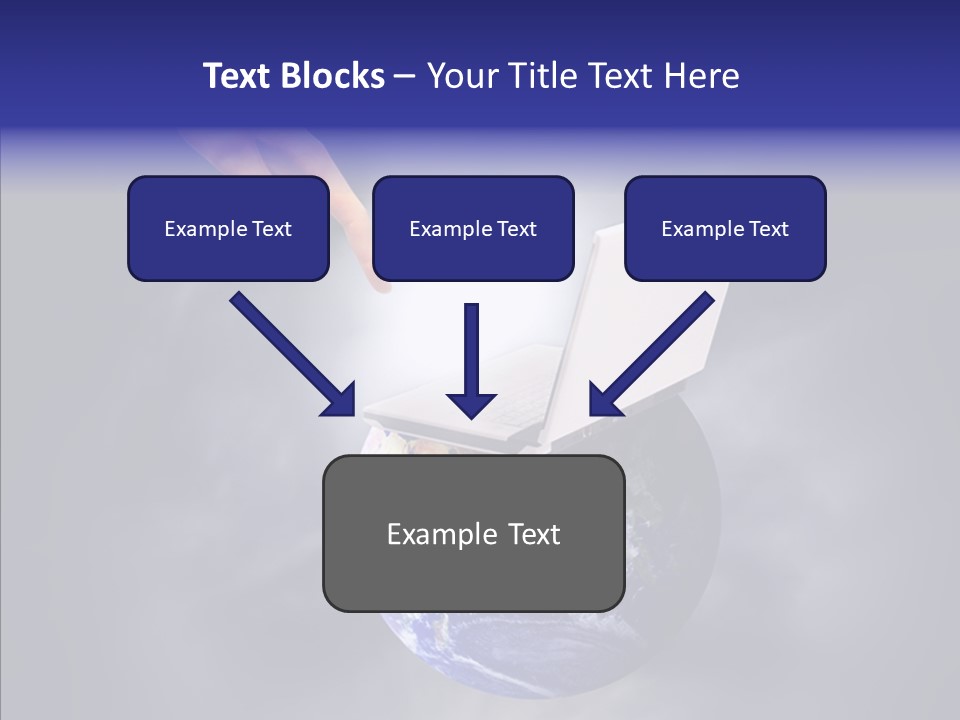 Text Blocks – Your Title Text Here

Example Text

Example Text

Example Text

Example Text